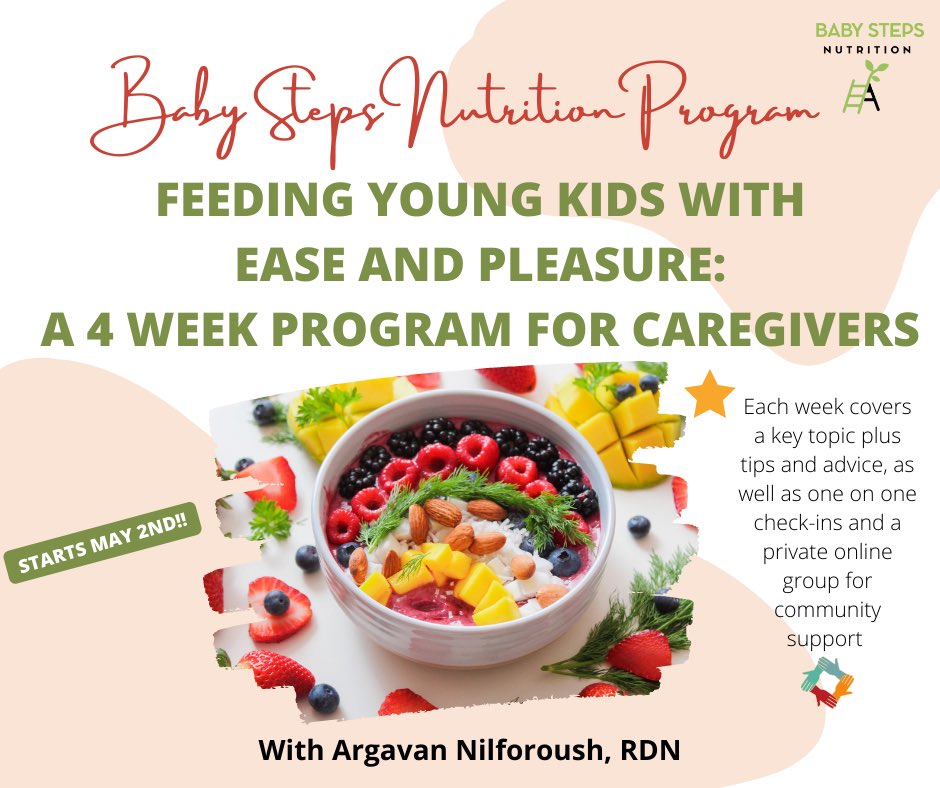 BABY STEPS
NUTRITION

Baby Steps Nutrition Program

FEEDING YOUNG KIDS WITH EASE AND PLEASURE: A 4 WEEK PROGRAM FOR CAREGIVERS

STARTS MAY 2ND!!

Each week covers a key topic plus tips and advice, as well as one on one check-ins and a private online group for community support

With Argavan Nilforoush, RDN